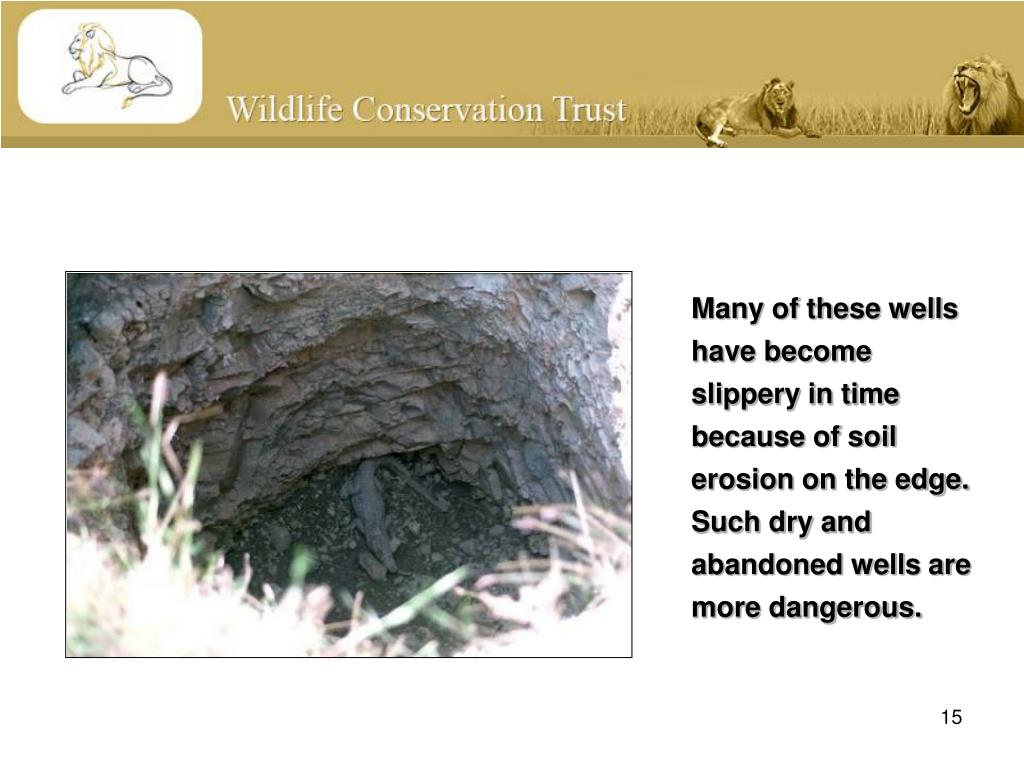 Wildlife Conservation Trust

Many of these wells have become slippery in time because of soil erosion on the edge. Such dry and abandoned wells are more dangerous.

15